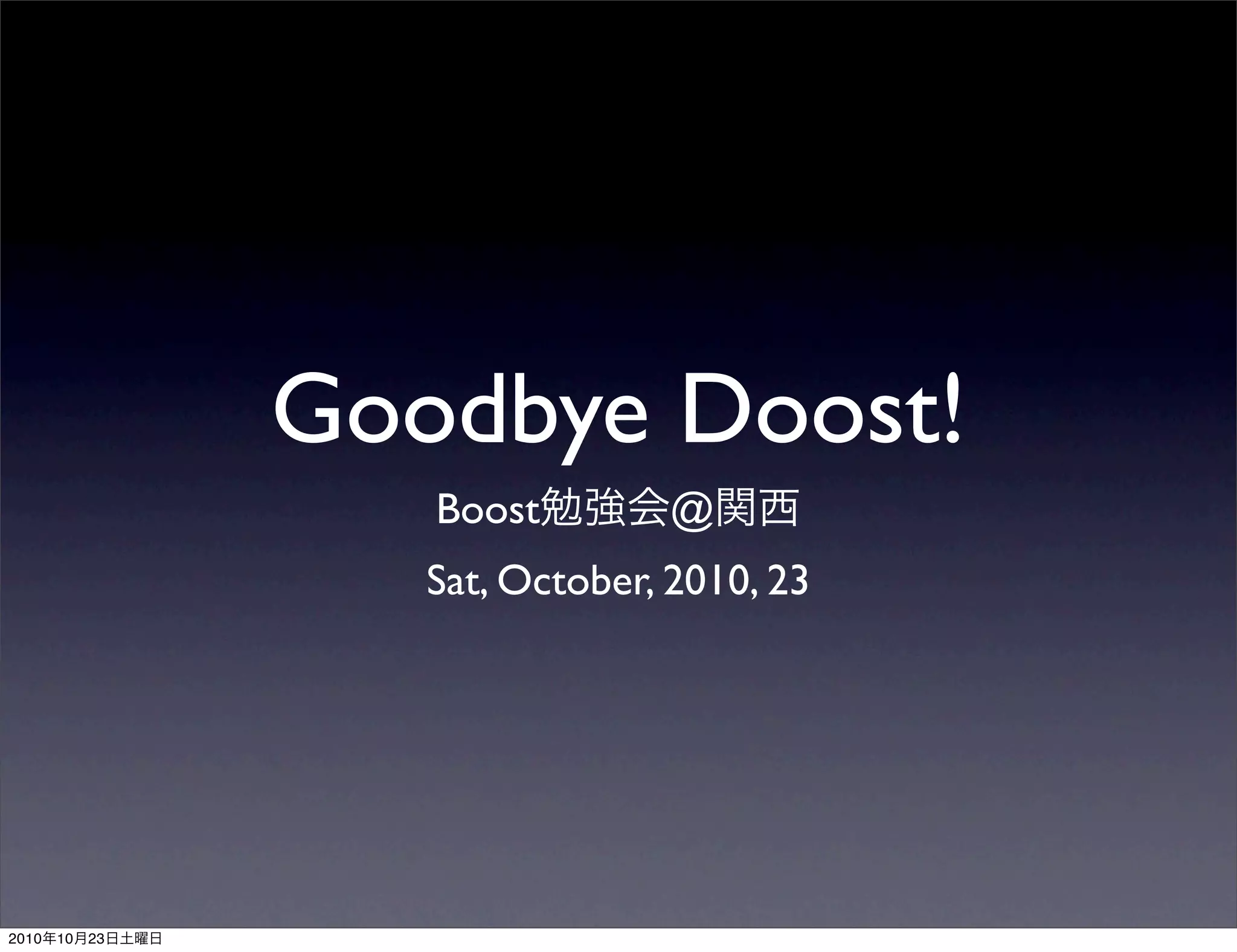 Goodbye Doost!

Boost勉強会@関西

Sat, October, 2010, 23

2010年10月23日土曜日